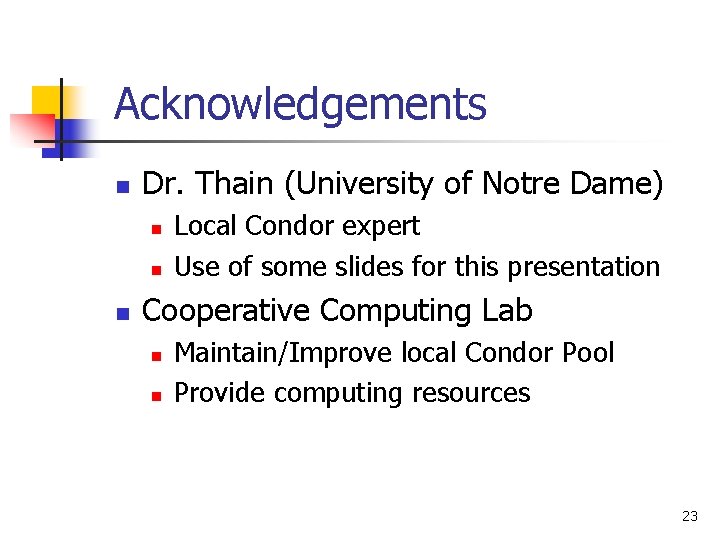 Acknowledgements

- Dr. Thain (University of Notre Dame)
  - Local Condor expert
  - Use of some slides for this presentation
- Cooperative Computing Lab
  - Maintain/Improve local Condor Pool
  - Provide computing resources

23